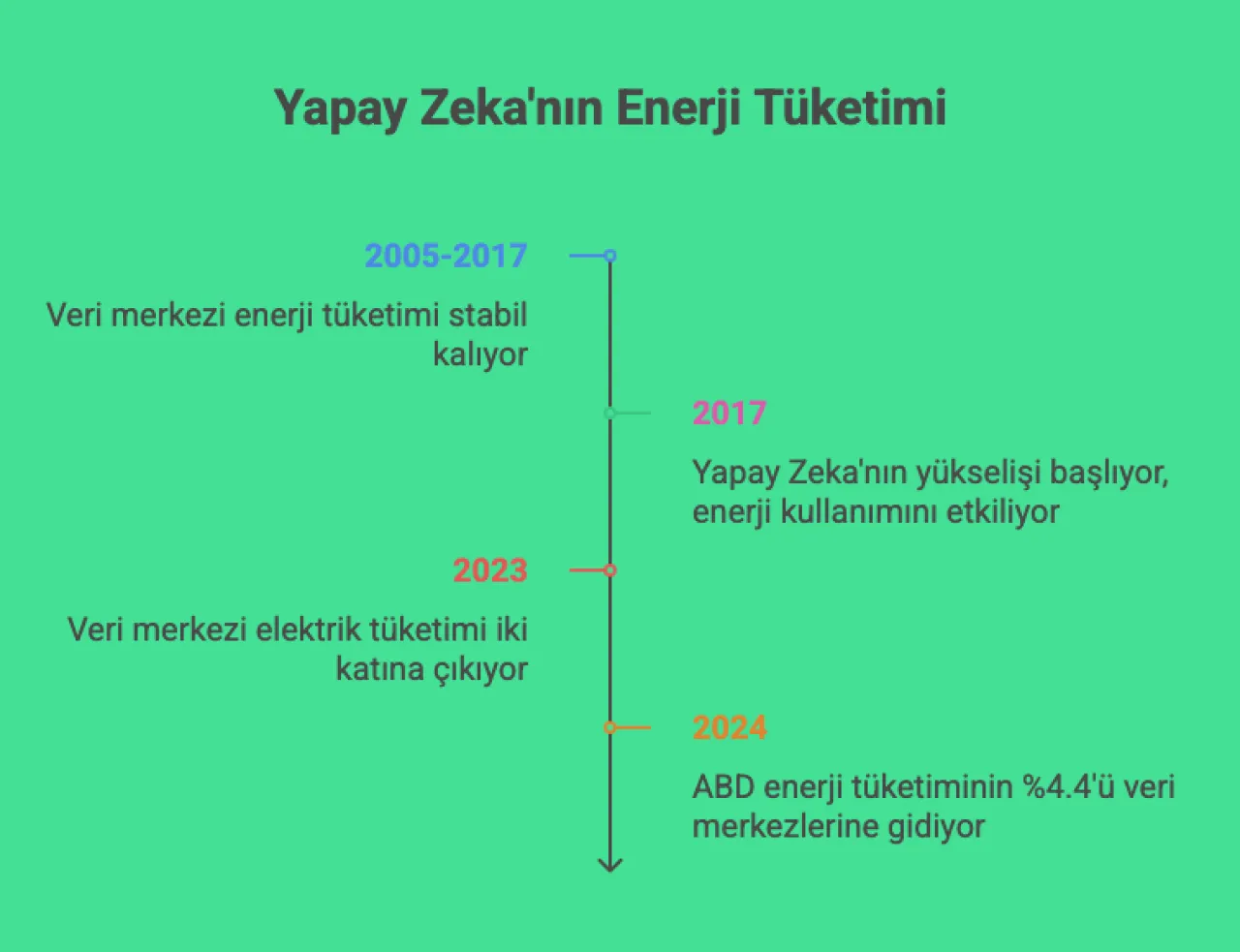 Yapay Zeka'nın Enerji Tüketimi

2005-2017

Veri merkezi enerji tüketimi stabil kalıyor

2017

Yapay Zeka'nın yükselişi başlıyor, enerji kullanımını etkiliyor

2023

Veri merkezi elektrik tüketimi iki katına çıkıyor

2024

ABD enerji tüketiminin %4.4'ü veri merkezlerine gidiyor